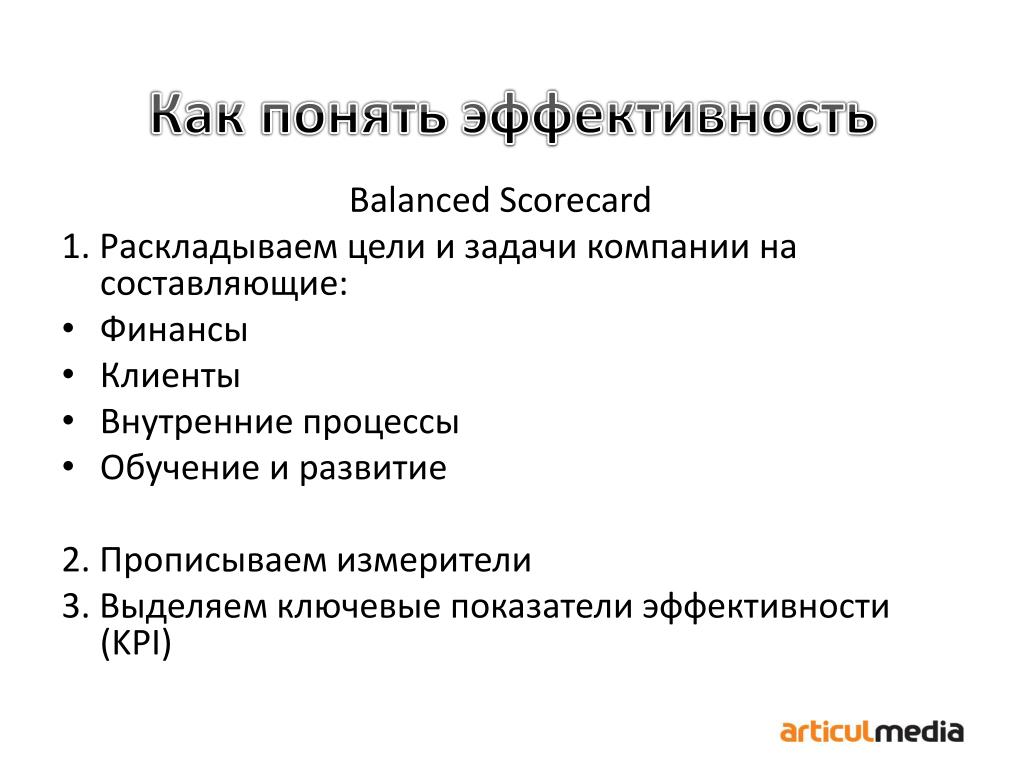 Как понять эффективность

Balanced Scorecard

1. Раскладываем цели и задачи компании на составляющие:
• Финансы
• Клиенты
• Внутренние процессы
• Обучение и развитие

2. Прописываем измерители
3. Выделяем ключевые показатели эффективности (KPI)

articulmedia